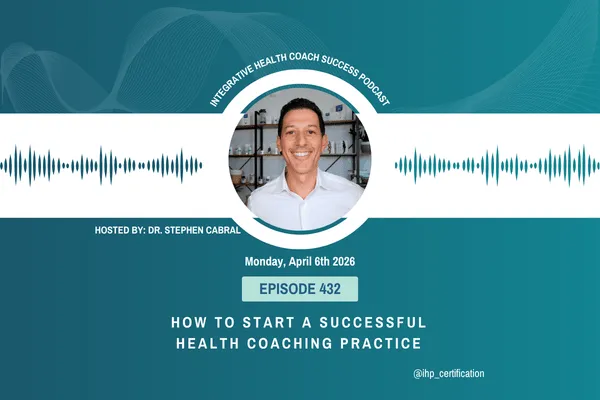 INTEGRATIVE HEALTH COACH SUCCESS PODCAST

HOSTED BY: DR. STEPHEN CABRAL

Monday, April 6th 2026

EPISODE 432

HOW TO START A SUCCESSFUL HEALTH COACHING PRACTICE

@ihp_certification